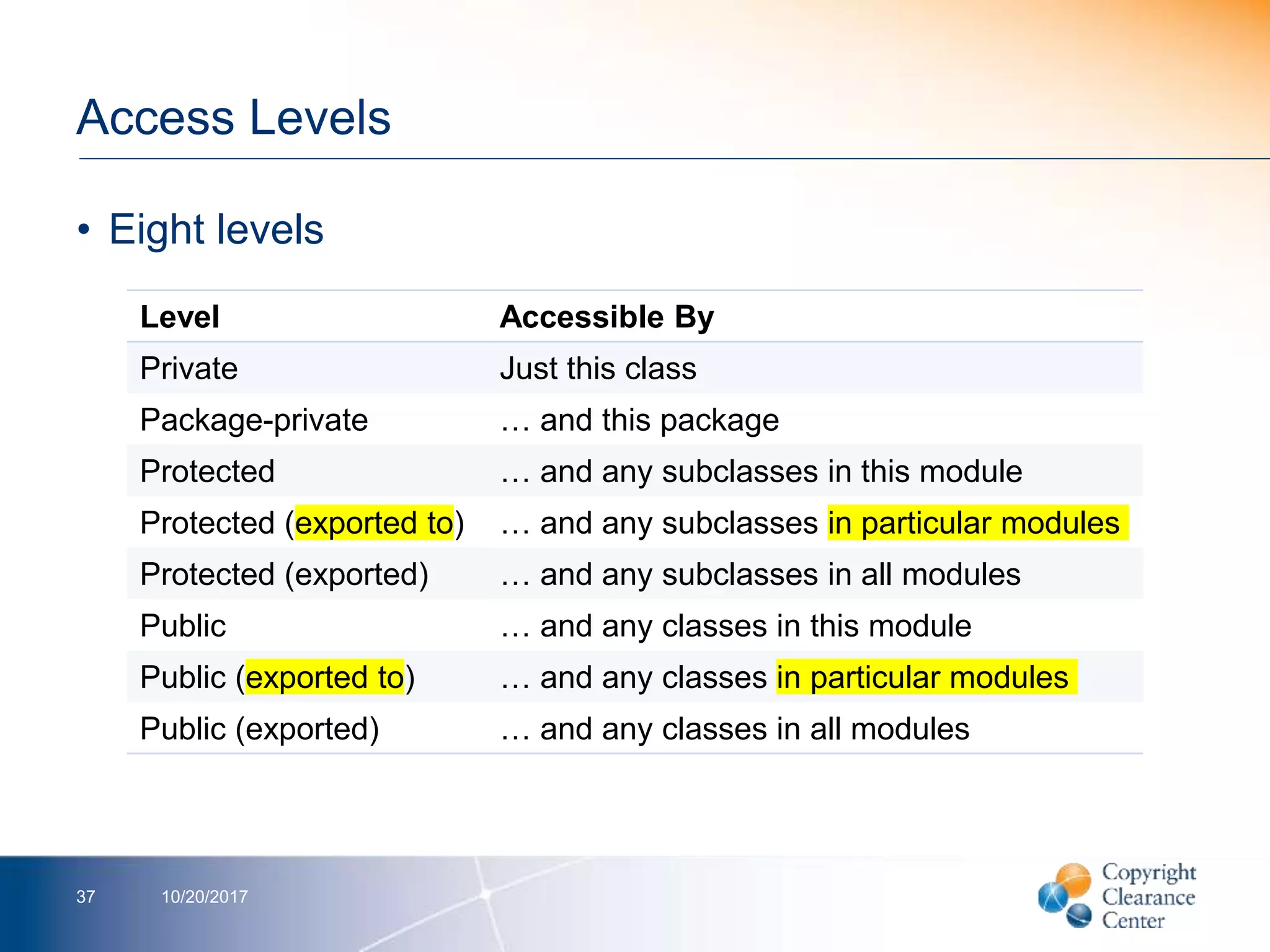 Access Levels

• Eight levels

| Level | Accessible By |
|---|---|
| Private | Just this class |
| Package-private | … and this package |
| Protected | … and any subclasses in this module |
| Protected (exported to) | … and any subclasses in particular modules |
| Protected (exported) | … and any subclasses in all modules |
| Public | … and any classes in this module |
| Public (exported to) | … and any classes in particular modules |
| Public (exported) | … and any classes in all modules |

37 10/20/2017

Copyright Clearance Center